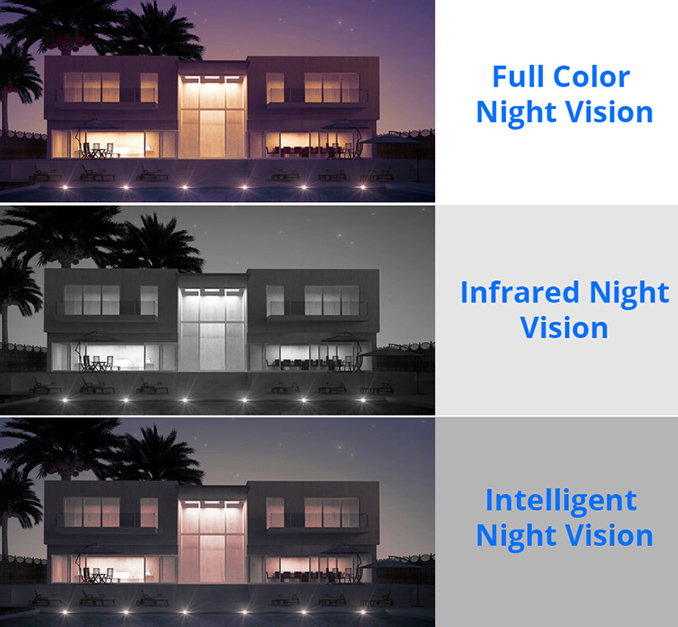 Full Color Night Vision

Infrared Night Vision

Intelligent Night Vision